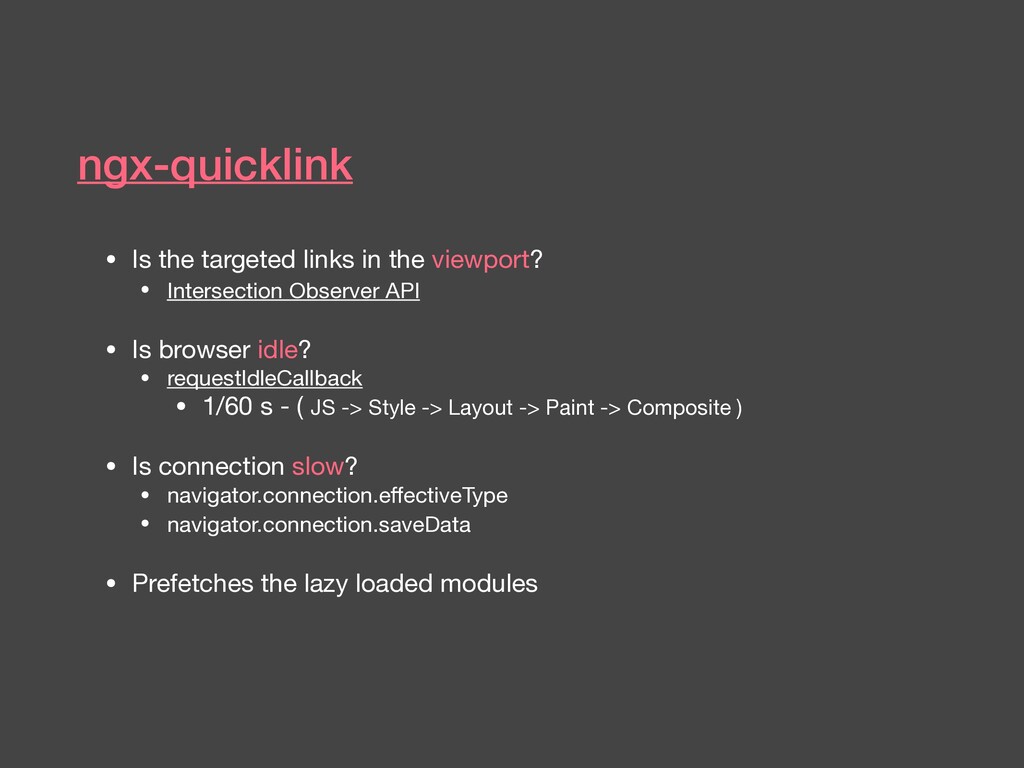 ngx-quicklink

• Is the targeted links in the viewport?
  • Intersection Observer API

• Is browser idle?
  • requestIdleCallback
    • 1/60 s - ( JS -> Style -> Layout -> Paint -> Composite )

• Is connection slow?
  • navigator.connection.effectiveType
  • navigator.connection.saveData

• Prefetches the lazy loaded modules